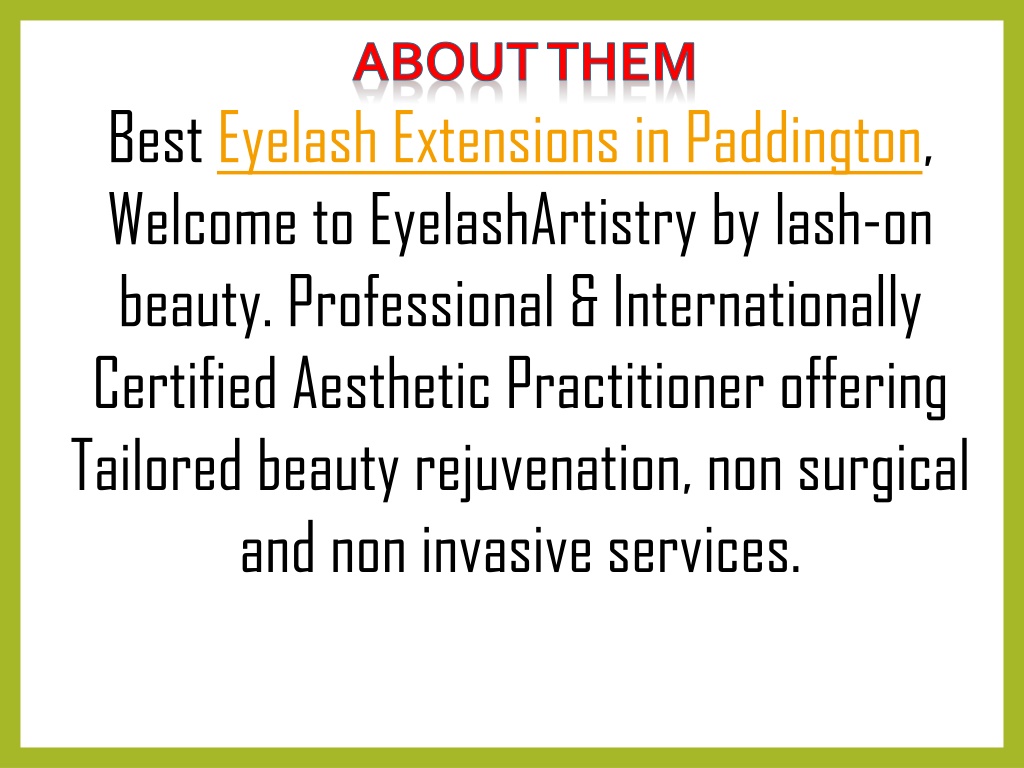 ABOUT THEM

Best Eyelash Extensions in Paddington, Welcome to EyelashArtistry by lash-on beauty. Professional & Internationally Certified Aesthetic Practitioner offering Tailored beauty rejuvenation, non surgical and non invasive services.